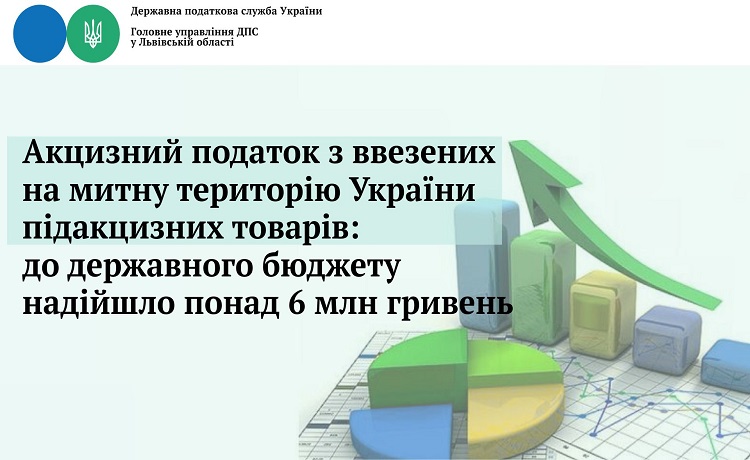 Державна податкова служба України

Головне управління ДПС
у Львівській області

Акцизний податок з ввезених на митну територію України підакцизних товарів:
до державного бюджету надійшло понад 6 млн гривень